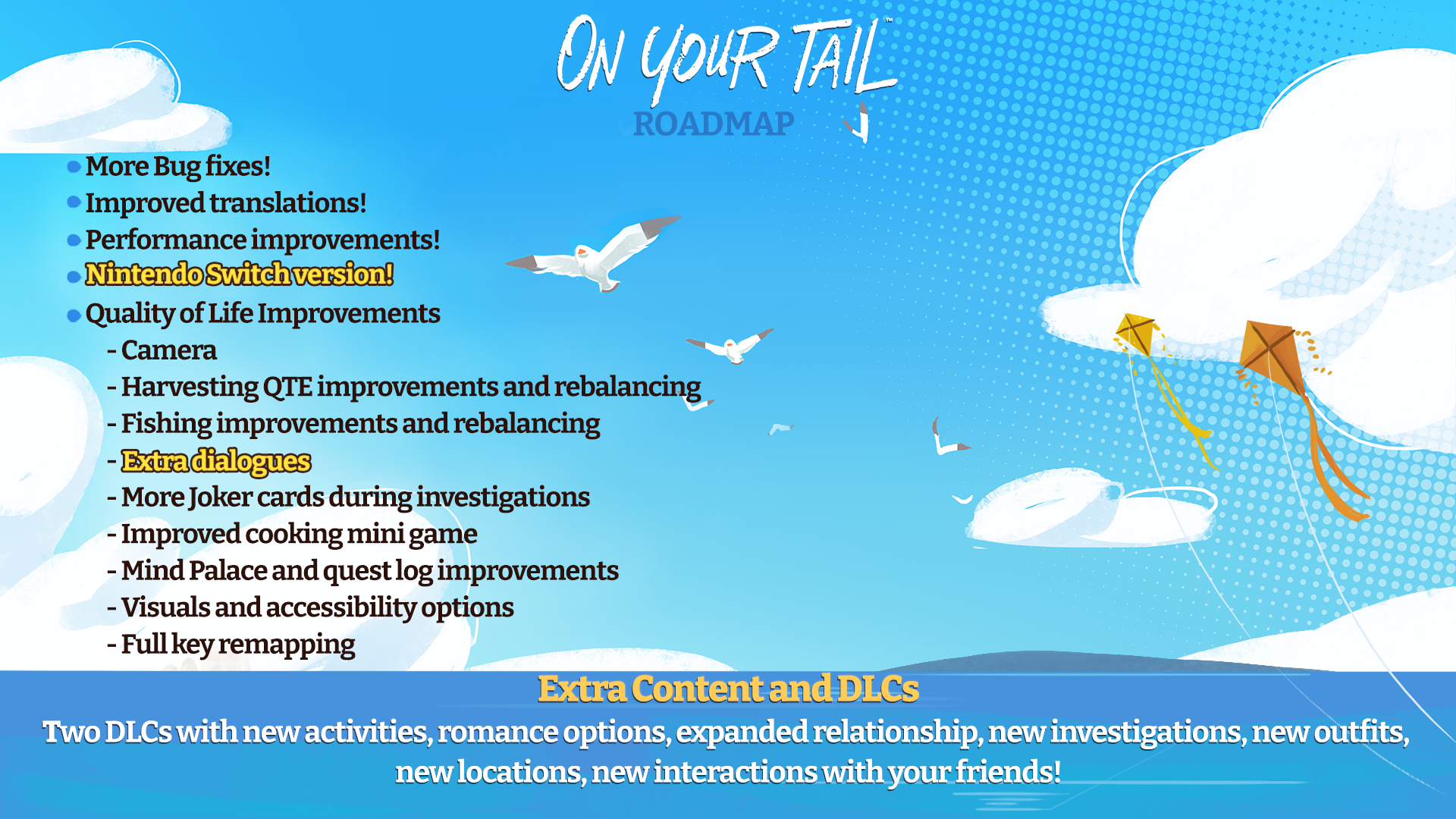 ON YOUR TAIL™

ROADMAP

• More Bug fixes!
• Improved translations!
• Performance improvements!
• Nintendo Switch version!
• Quality of Life Improvements
- Camera
- Harvesting QTE improvements and rebalancing
- Fishing improvements and rebalancing
- Extra dialogues
- More Joker cards during investigations
- Improved cooking mini game
- Mind Palace and quest log improvements
- Visuals and accessibility options
- Full key remapping

Extra Content and DLCs

Two DLCs with new activities, romance options, expanded relationship, new investigations, new outfits, new locations, new interactions with your friends!